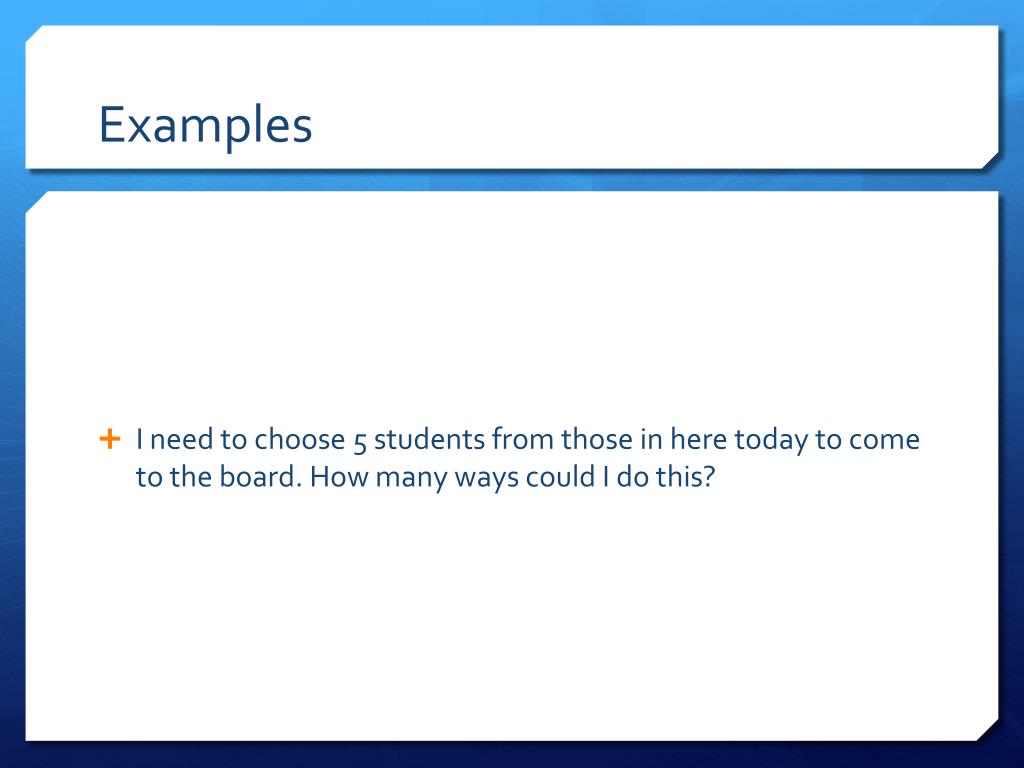 Examples

+ I need to choose 5 students from those in here today to come to the board. How many ways could I do this?